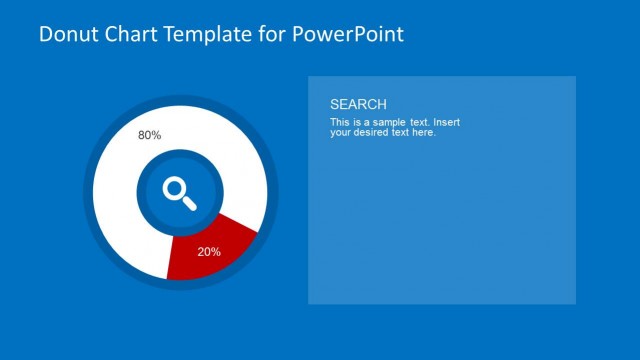 Donut Chart Template for PowerPoint

80%

20%

SEARCH

This is a sample text. Insert your desired text here.